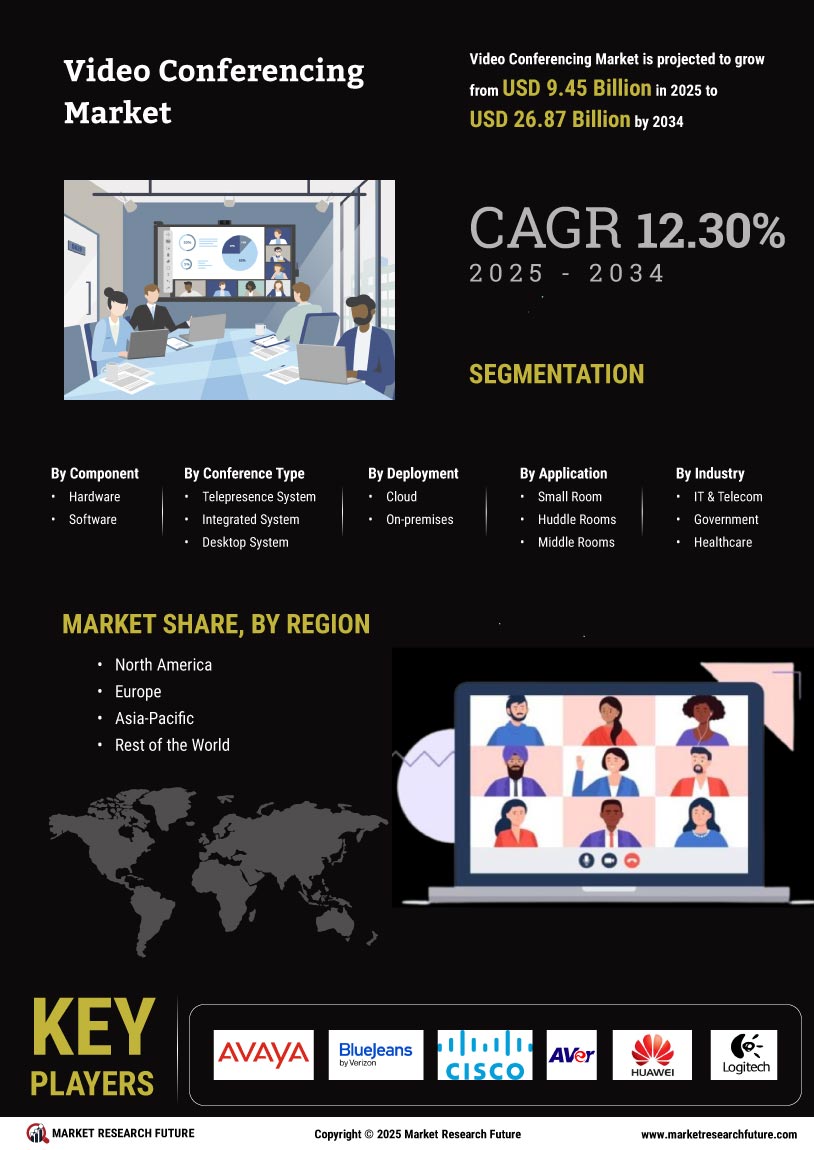 Video Conferencing Market

Video Conferencing Market is projected to grow from USD 9.45 Billion in 2025 to USD 26.87 Billion by 2034

CAGR 12.30%
2025 - 2034

SEGMENTATION

By Component
• Hardware
• Software

By Conference Type
• Telepresence System
• Integrated System
• Desktop System

By Deployment
• Cloud
• On-premises

By Application
• Small Room
• Huddle Rooms
• Middle Rooms

By Industry
• IT & Telecom
• Government
• Healthcare

MARKET SHARE, BY REGION
• North America
• Europe
• Asia-Pacific
• Rest of the World

KEY PLAYERS

AVAYA
BlueJeans by Verizon
CISCO
AVer
HUAWEI
Logitech

MARKET RESEARCH FUTURE
Copyright © 2025 Market Research Future
www.marketresearchfuture.com